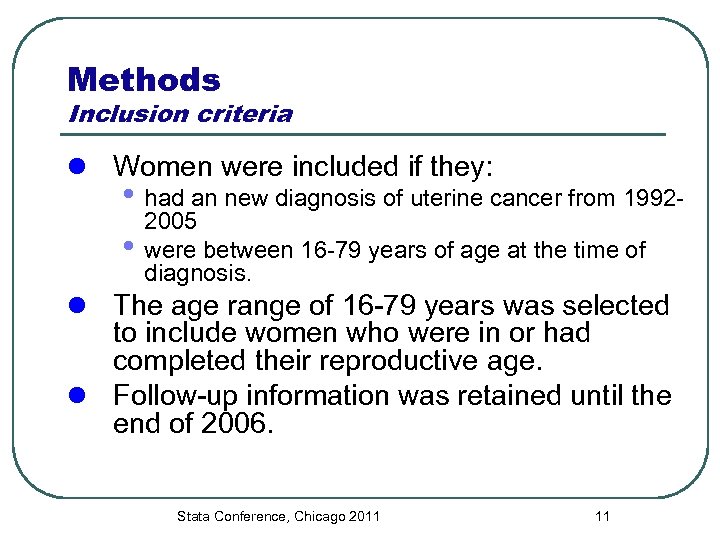 Methods
Inclusion criteria

- Women were included if they:
  - had an new diagnosis of uterine cancer from 1992-2005
  - were between 16-79 years of age at the time of diagnosis.
- The age range of 16-79 years was selected to include women who were in or had completed their reproductive age.
- Follow-up information was retained until the end of 2006.

Stata Conference, Chicago 2011

11